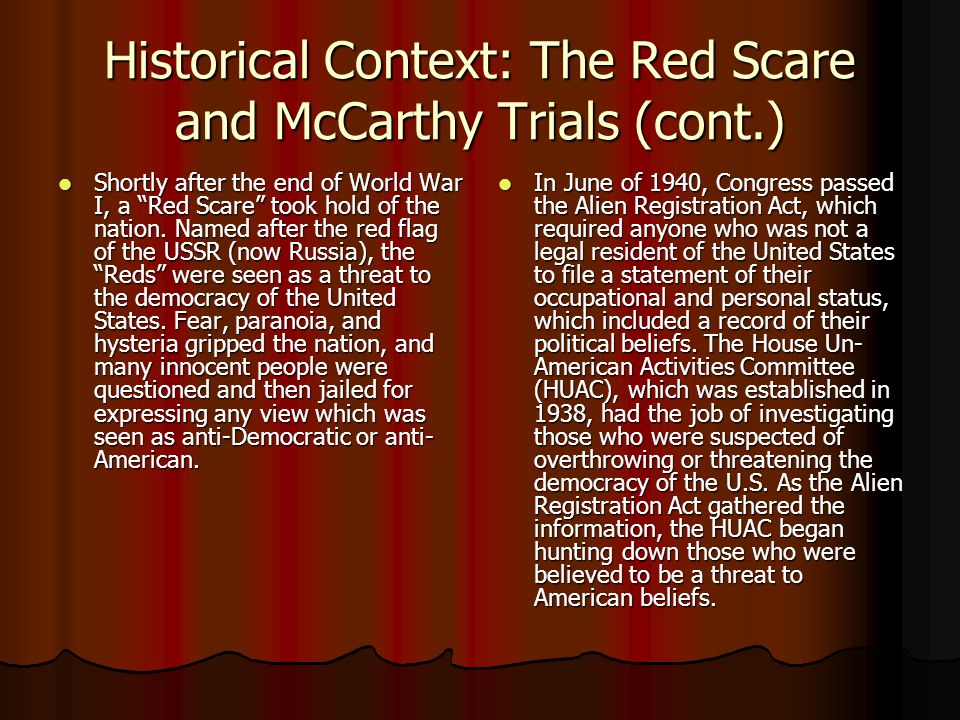 Historical Context: The Red Scare and McCarthy Trials (cont.)

- Shortly after the end of World War I, a “Red Scare” took hold of the nation. Named after the red flag of the USSR (now Russia), the “Reds” were seen as a threat to the democracy of the United States. Fear, paranoia, and hysteria gripped the nation, and many innocent people were questioned and then jailed for expressing any view which was seen as anti-Democratic or anti-American.

- In June of 1940, Congress passed the Alien Registration Act, which required anyone who was not a legal resident of the United States to file a statement of their occupational and personal status, which included a record of their political beliefs. The House Un-American Activities Committee (HUAC), which was established in 1938, had the job of investigating those who were suspected of overthrowing or threatening the democracy of the U.S. As the Alien Registration Act gathered the information, the HUAC began hunting down those who were believed to be a threat to American beliefs.